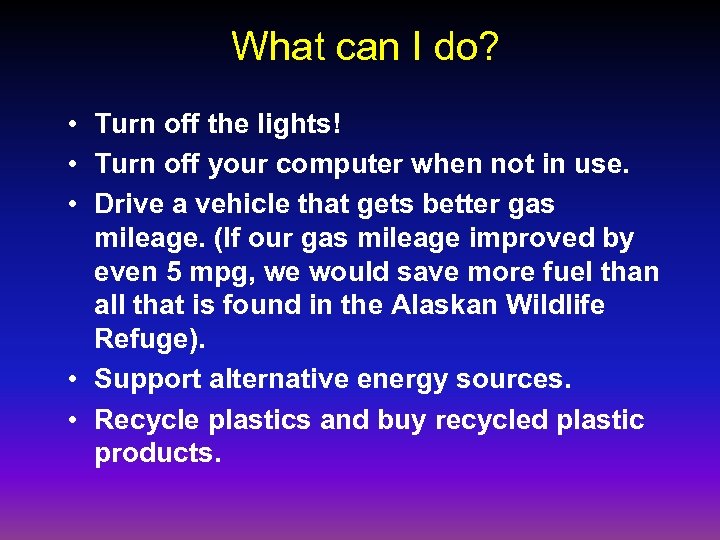 What can I do?

• Turn off the lights!
• Turn off your computer when not in use.
• Drive a vehicle that gets better gas mileage. (If our gas mileage improved by even 5 mpg, we would save more fuel than all that is found in the Alaskan Wildlife Refuge).
• Support alternative energy sources.
• Recycle plastics and buy recycled plastic products.